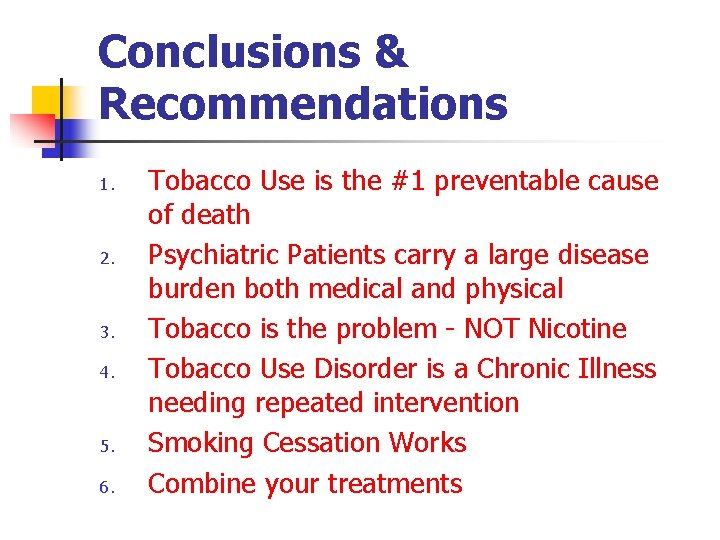 Conclusions & Recommendations

1. Tobacco Use is the #1 preventable cause of death
2. Psychiatric Patients carry a large disease burden both medical and physical
3. Tobacco is the problem - NOT Nicotine
4. Tobacco Use Disorder is a Chronic Illness needing repeated intervention
5. Smoking Cessation Works
6. Combine your treatments